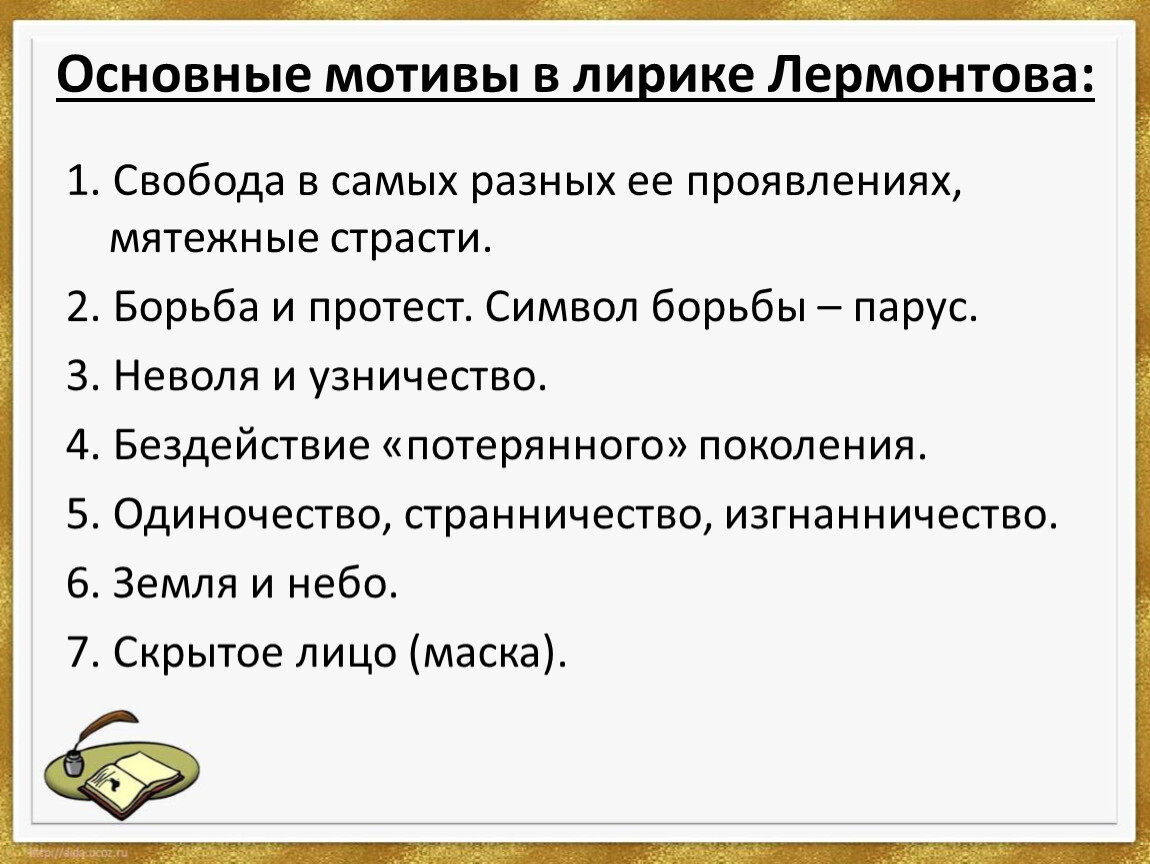 Основные мотивы в лирике Лермонтова:

1. Свобода в самых разных ее проявлениях, мятежные страсти.

2. Борьба и протест. Символ борьбы – парус.

3. Неволя и узничество.

4. Бездействие «потерянного» поколения.

5. Одиночество, странничество, изгнанничество.

6. Земля и небо.

7. Скрытое лицо (маска).

http://aida.ucoz.ru